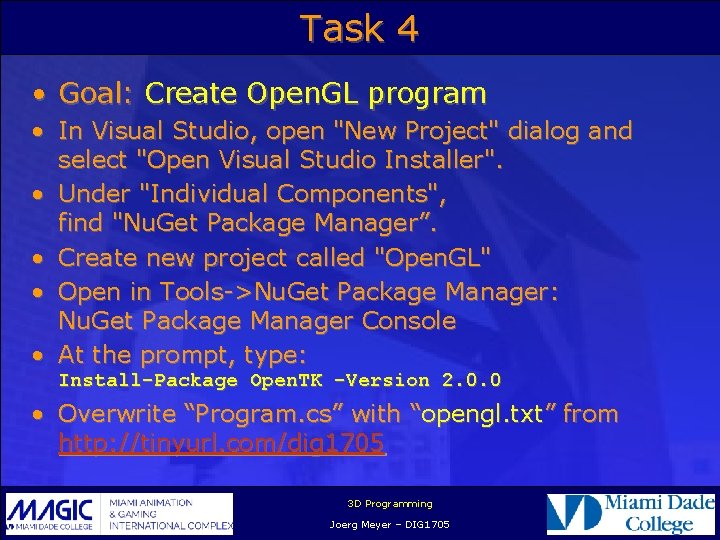 Task 4

• Goal: Create OpenGL program
• In Visual Studio, open "New Project" dialog and select "Open Visual Studio Installer".
• Under "Individual Components", find "NuGet Package Manager”.
• Create new project called "OpenGL"
• Open in Tools->NuGet Package Manager: NuGet Package Manager Console
• At the prompt, type:
Install-Package OpenTK -Version 2.0.0
• Overwrite “Program.cs” with “opengl.txt” from http://tinyurl.com/dig1705

MAGIC MIAMI DADE COLLEGE
MIAMI ANIMATION & GAMING INTERNATIONAL COMPLEX

3D Programming
Joerg Meyer – DIG1705

Miami Dade College